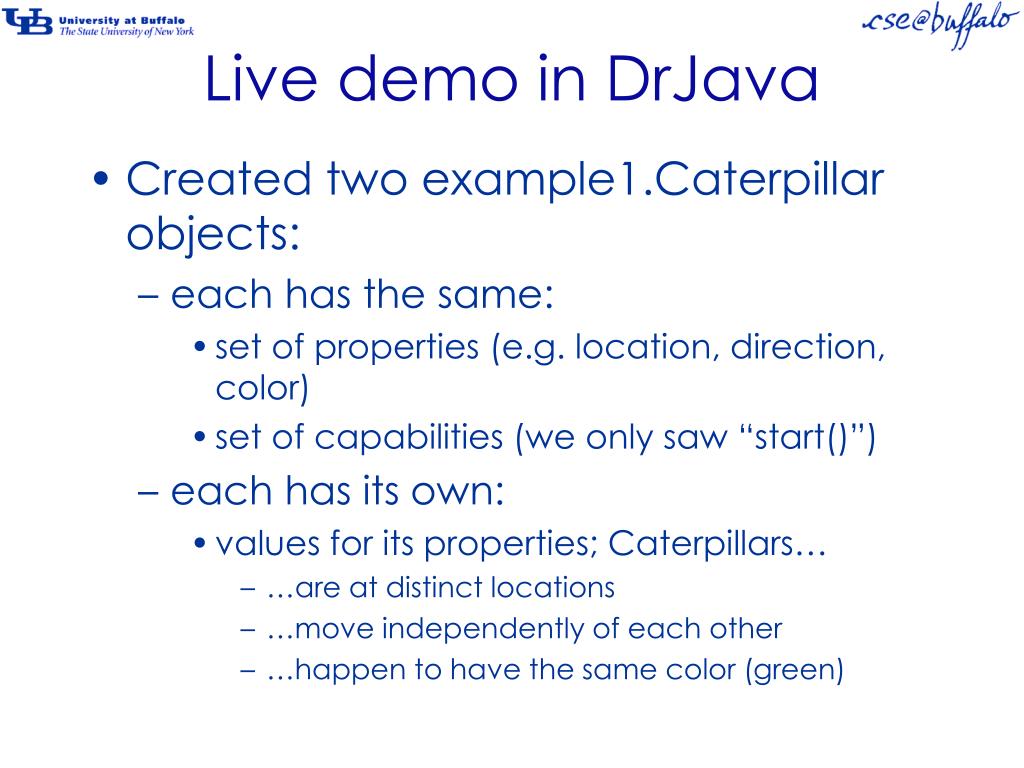 UB University at Buffalo
The State University of New York

cse@buffalo

Live demo in DrJava

• Created two example1.Caterpillar objects:
– each has the same:
• set of properties (e.g. location, direction, color)
• set of capabilities (we only saw “start()”)
– each has its own:
• values for its properties; Caterpillars…
– …are at distinct locations
– …move independently of each other
– …happen to have the same color (green)